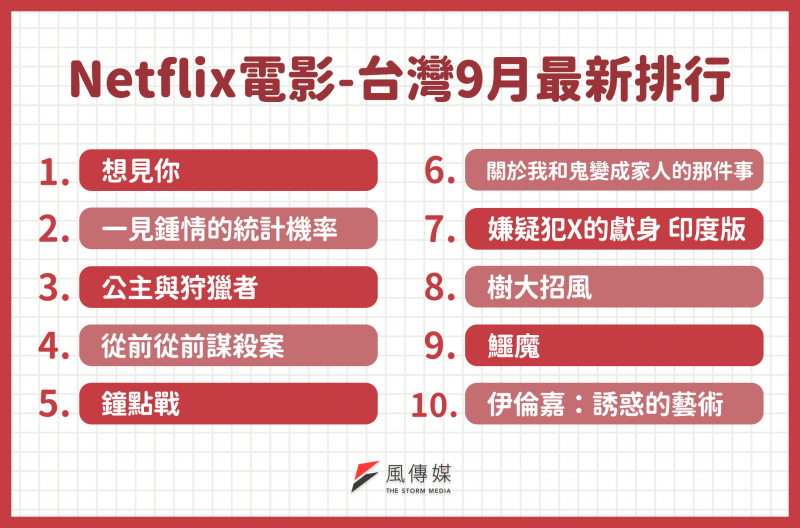 Netflix電影-台灣9月最新排行

1. 想見你

2. 一見鍾情的統計機率

3. 公主與狩獵者

4. 從前從前謀殺案

5. 鐘點戰

6. 關於我和鬼變成家人的那件事

7. 嫌疑犯X的獻身 印度版

8. 樹大招風

9. 鱷魔

10. 伊倫嘉：誘惑的藝術

風傳媒
THE STORM MEDIA